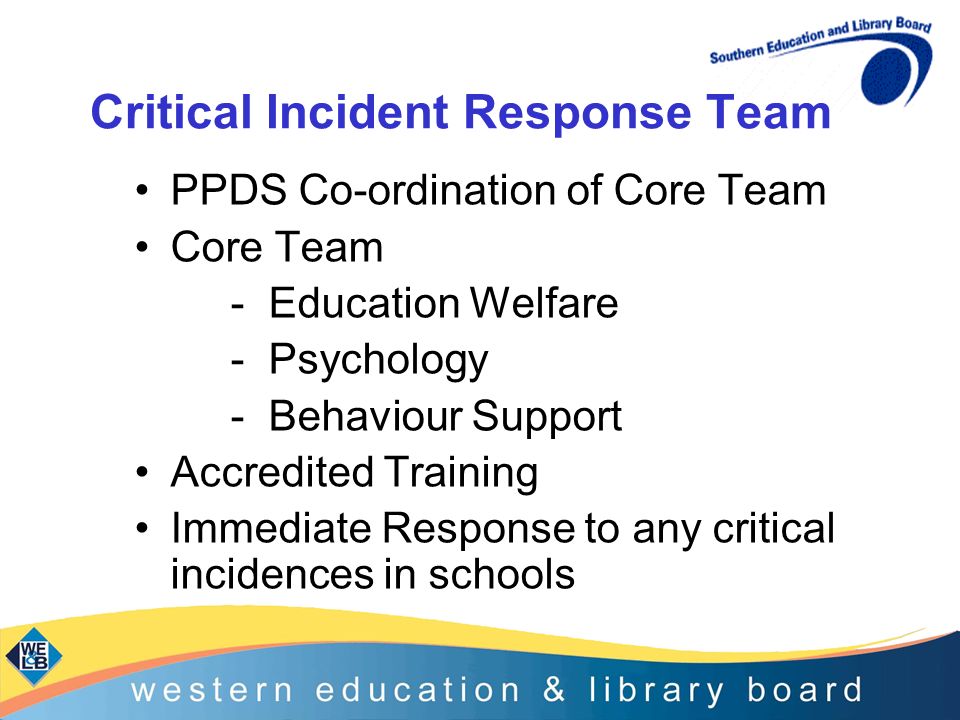 Southern Education and Library Board

Critical Incident Response Team

• PPDS Co-ordination of Core Team
• Core Team
- Education Welfare
- Psychology
- Behaviour Support
• Accredited Training
• Immediate Response to any critical incidences in schools

WE L&B

western education & library board